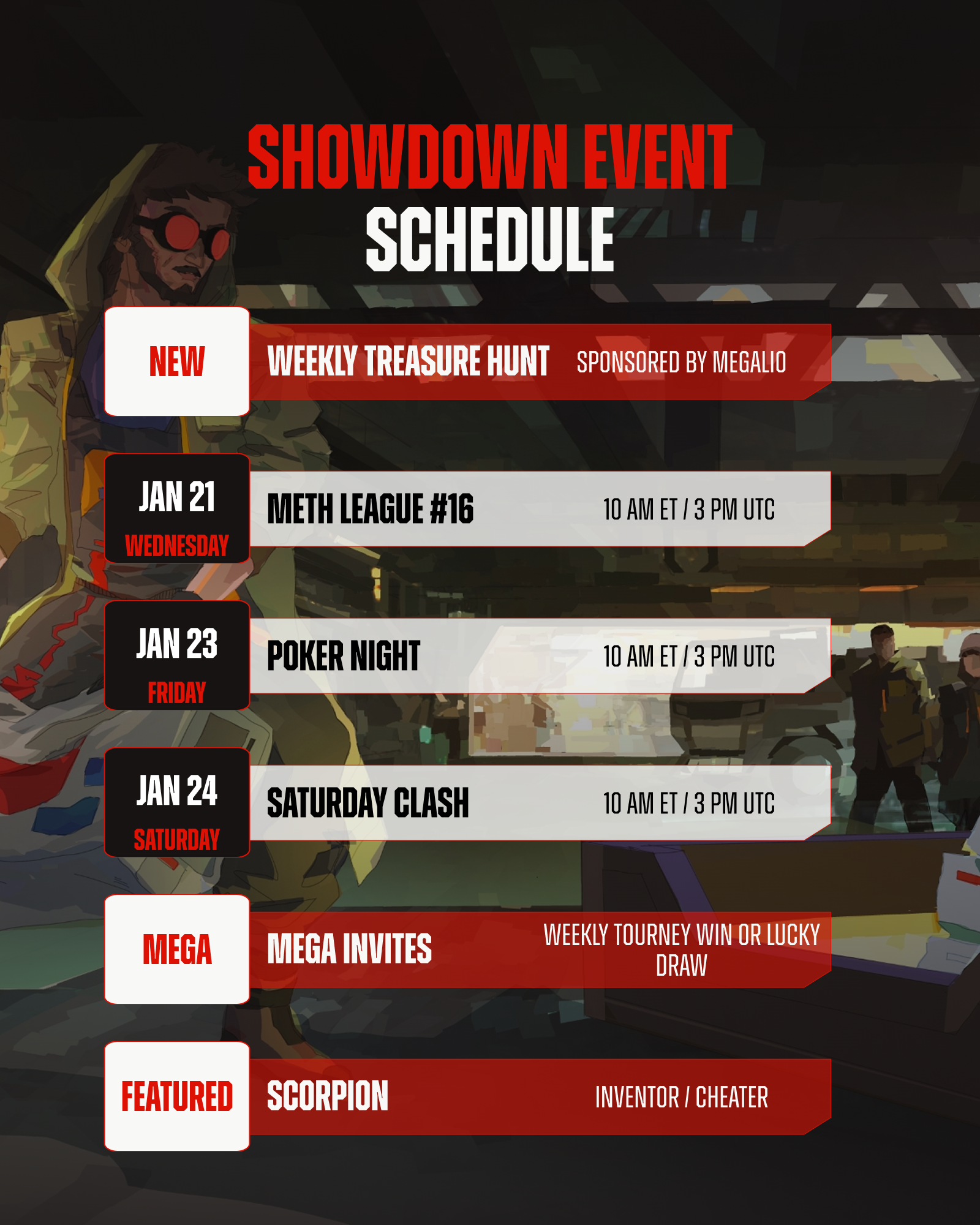 SHOWDOWN EVENT
SCHEDULE

NEW
WEEKLY TREASURE HUNT
SPONSORED BY MEGALIO

JAN 21
WEDNESDAY
METH LEAGUE #16
10 AM ET / 3 PM UTC

JAN 23
FRIDAY
POKER NIGHT
10 AM ET / 3 PM UTC

JAN 24
SATURDAY
SATURDAY CLASH
10 AM ET / 3 PM UTC

MEGA
MEGA INVITES
WEEKLY TOURNEY WIN OR LUCKY DRAW

FEATURED
SCORPION
INVENTOR / CHEATER